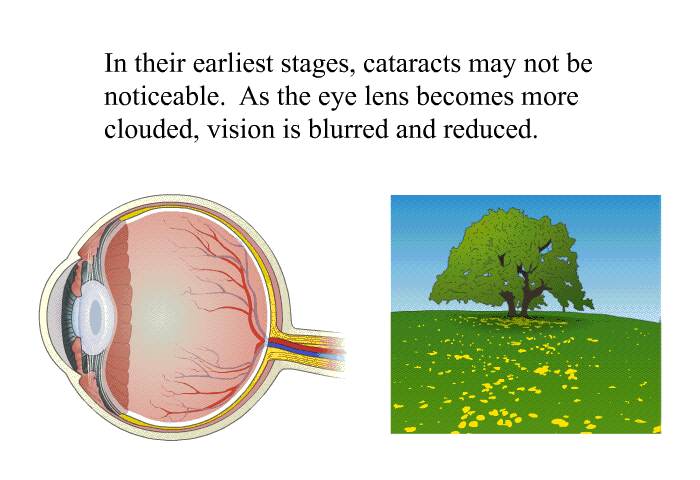 In their earliest stages, cataracts may not be noticeable.  As the eye lens becomes more clouded, vision is blurred and reduced.